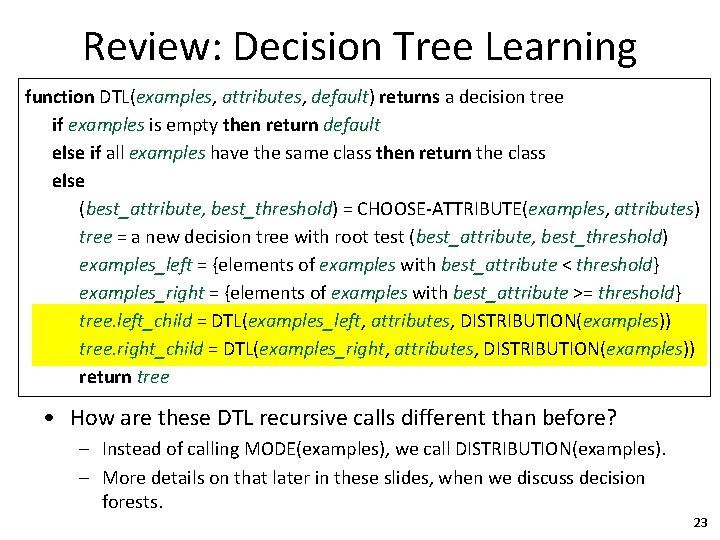 Review: Decision Tree Learning

function DTL(examples, attributes, default) returns a decision tree
if examples is empty then return default
else if all examples have the same class then return the class
else
(best_attribute, best_threshold) = CHOOSE-ATTRIBUTE(examples, attributes)
tree = a new decision tree with root test (best_attribute, best_threshold)
examples_left = {elements of examples with best_attribute < threshold}
examples_right = {elements of examples with best_attribute >= threshold}
tree.left_child = DTL(examples_left, attributes, DISTRIBUTION(examples))
tree.right_child = DTL(examples_right, attributes, DISTRIBUTION(examples))
return tree

• How are these DTL recursive calls different than before?
– Instead of calling MODE(examples), we call DISTRIBUTION(examples).
– More details on that later in these slides, when we discuss decision forests.

23